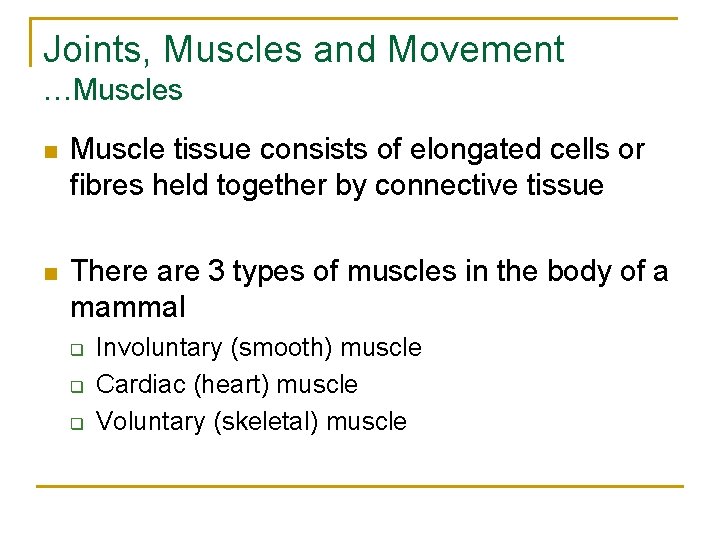 Joints, Muscles and Movement
…Muscles

Muscle tissue consists of elongated cells or fibres held together by connective tissue

There are 3 types of muscles in the body of a mammal

Involuntary (smooth) muscle
Cardiac (heart) muscle
Voluntary (skeletal) muscle